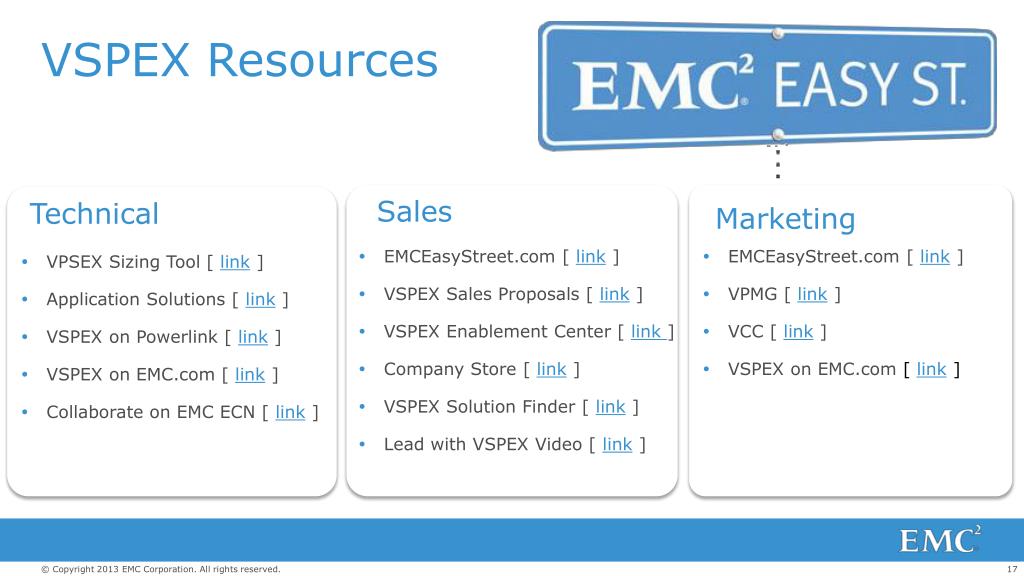 VSPEX Resources

EMC$^2$ EASY ST.

Technical
• VPSEX Sizing Tool [ link ]
• Application Solutions [ link ]
• VSPEX on Powerlink [ link ]
• VSPEX on EMC.com [ link ]
• Collaborate on EMC ECN [ link ]

Sales
• EMCEasyStreet.com [ link ]
• VSPEX Sales Proposals [ link ]
• VSPEX Enablement Center [ link ]
• Company Store [ link ]
• VSPEX Solution Finder [ link ]
• Lead with VSPEX Video [ link ]

Marketing
• EMCEasyStreet.com [ link ]
• VPMG [ link ]
• VCC [ link ]
• VSPEX on EMC.com [ link ]

EMC$^2$

© Copyright 2013 EMC Corporation. All rights reserved.

17